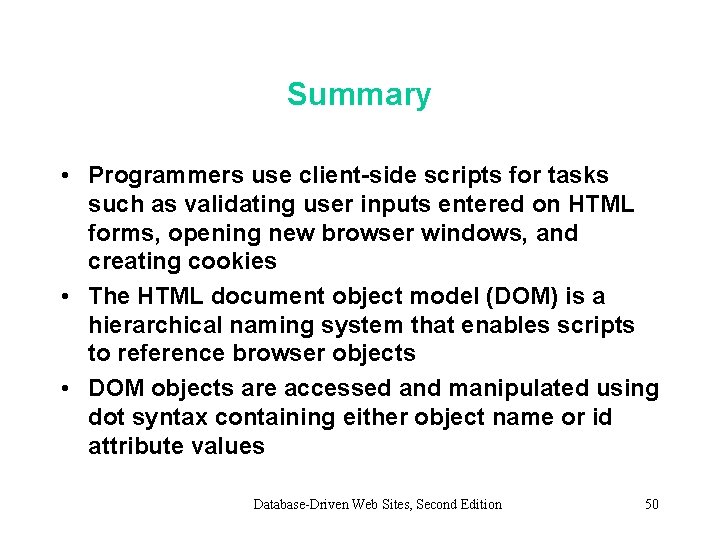 Summary

• Programmers use client-side scripts for tasks such as validating user inputs entered on HTML forms, opening new browser windows, and creating cookies
• The HTML document object model (DOM) is a hierarchical naming system that enables scripts to reference browser objects
• DOM objects are accessed and manipulated using dot syntax containing either object name or id attribute values

Database-Driven Web Sites, Second Edition 50